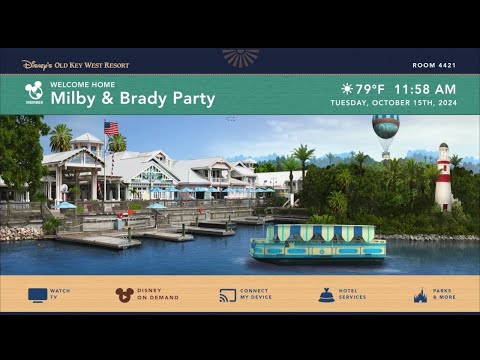 Disney's OLD KEY WEST RESORT

ROOM 4421

MEMBER

WELCOME HOME
Milby & Brady Party

79°F 11:58 AM
TUESDAY, OCTOBER 15TH, 2024

WATCH TV

DISNEY ON DEMAND

CONNECT MY DEVICE

HOTEL SERVICES

PARKS & MORE